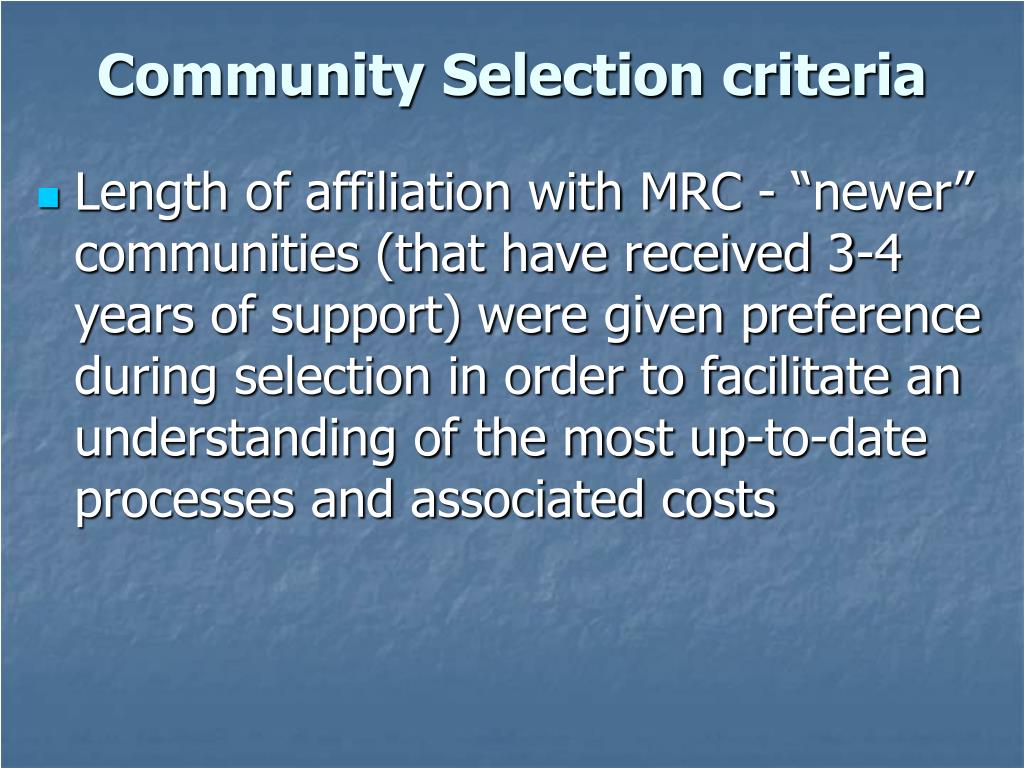 Community Selection criteria

Length of affiliation with MRC - “newer” communities (that have received 3-4 years of support) were given preference during selection in order to facilitate an understanding of the most up-to-date processes and associated costs